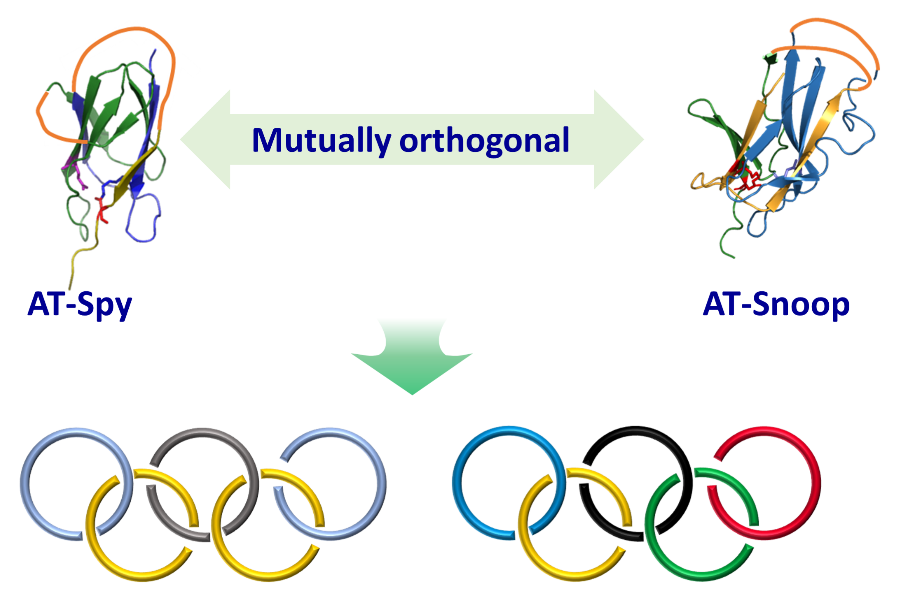 Mutually orthogonal

AT-Spy

AT-Snoop